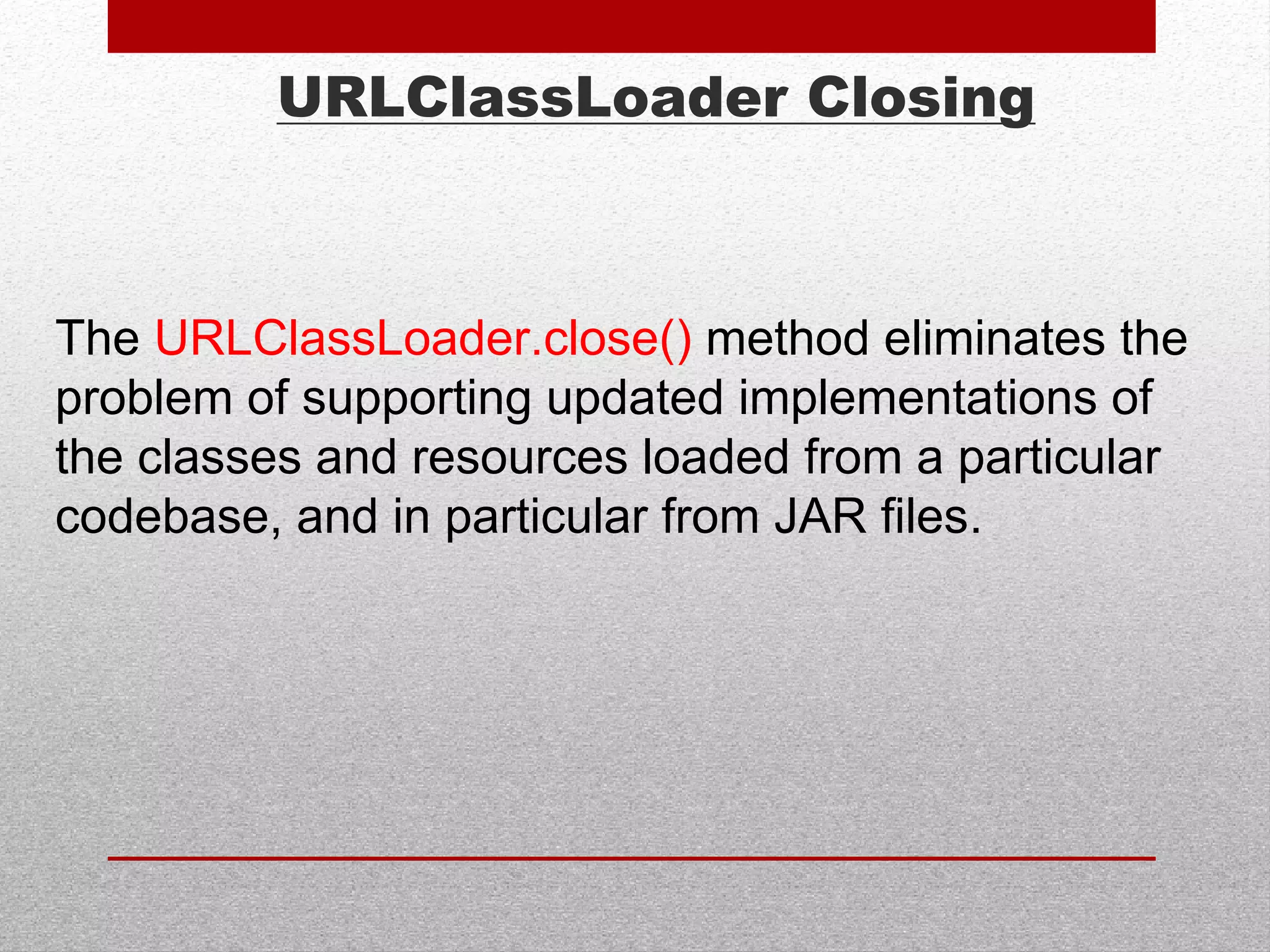 URLClassLoader Closing

The URLClassLoader.close() method eliminates the problem of supporting updated implementations of the classes and resources loaded from a particular codebase, and in particular from JAR files.